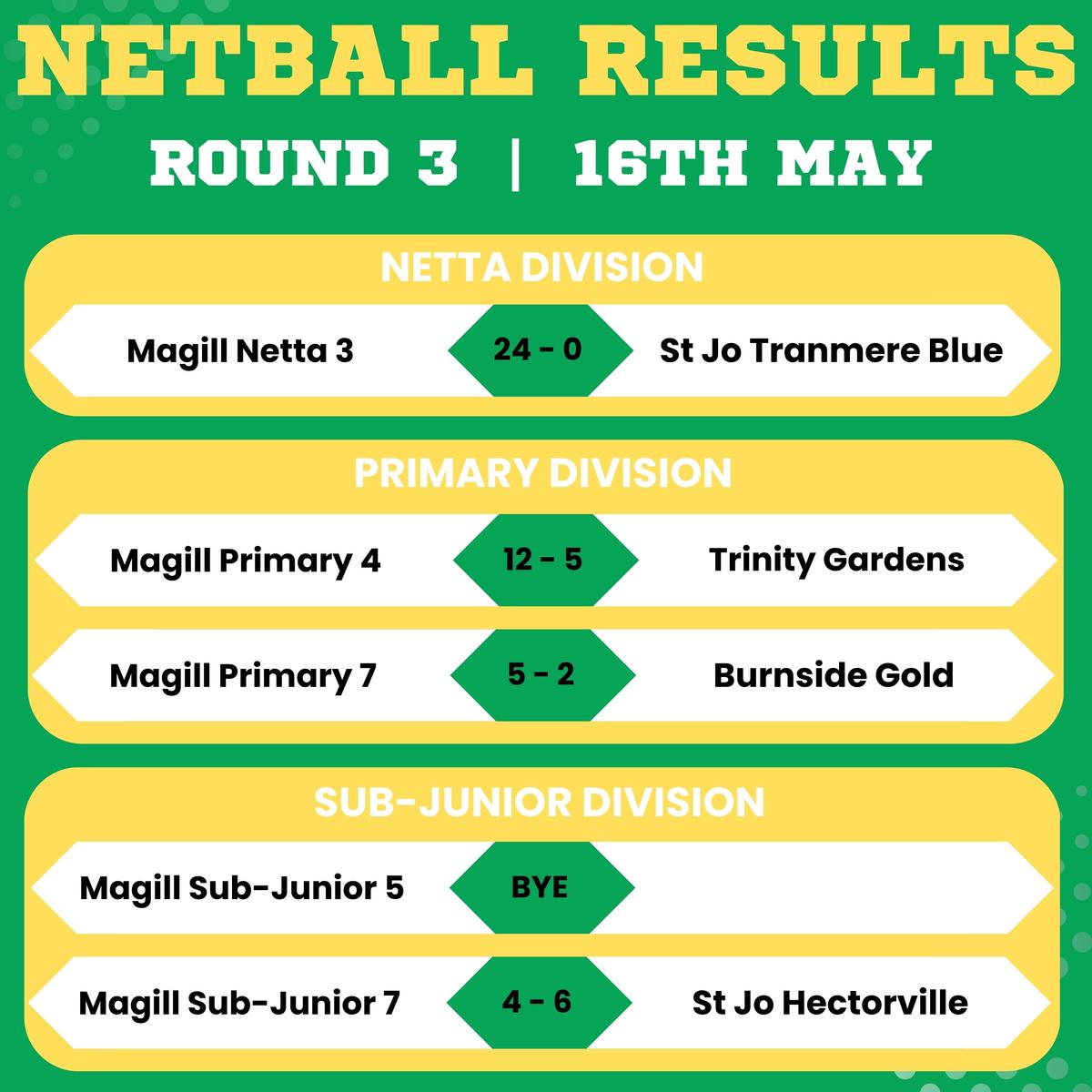 NETBALL RESULTS

ROUND 3 | 16TH MAY

NETTA DIVISION

Magill Netta 3 24 - 0 St Jo Tranmere Blue

PRIMARY DIVISION

Magill Primary 4 12 - 5 Trinity Gardens

Magill Primary 7 5 - 2 Burnside Gold

SUB-JUNIOR DIVISION

Magill Sub-Junior 5 BYE

Magill Sub-Junior 7 4 - 6 St Jo Hectorville